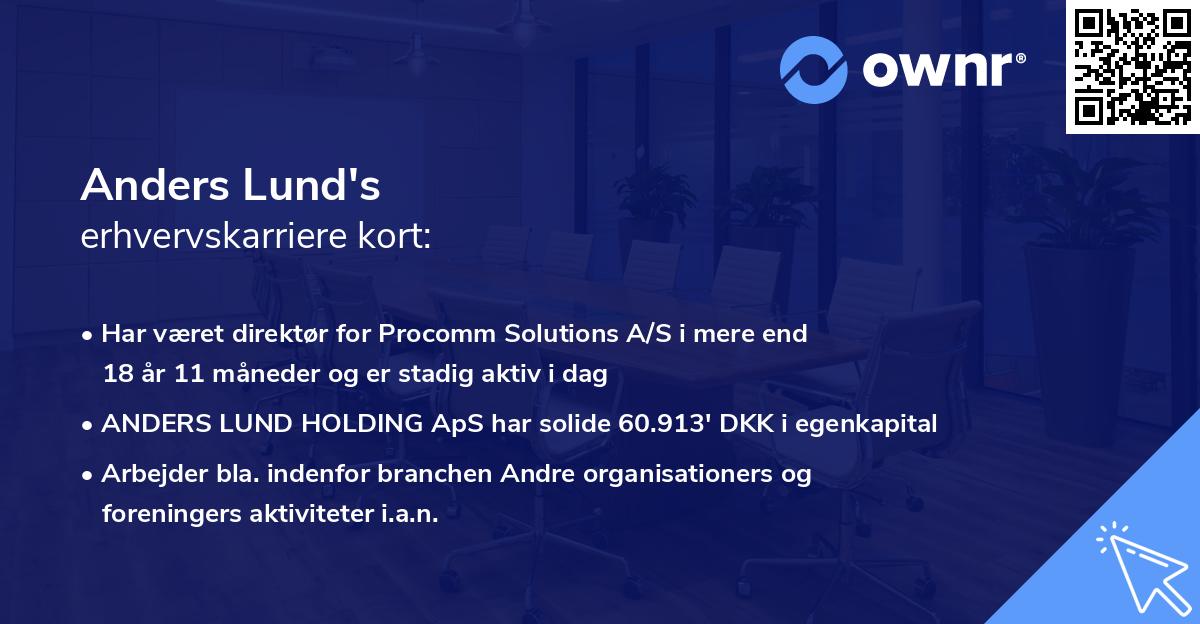 ownr®

Anders Lund's
erhvervskarriere kort:

• Har været direktør for Procomm Solutions A/S i mere end 18 år 11 måneder og er stadig aktiv i dag
• ANDERS LUND HOLDING ApS har solide 60.913' DKK i egenkapital
• Arbejder bla. indenfor branchen Andre organisationers og foreningers aktiviteter i.a.n.